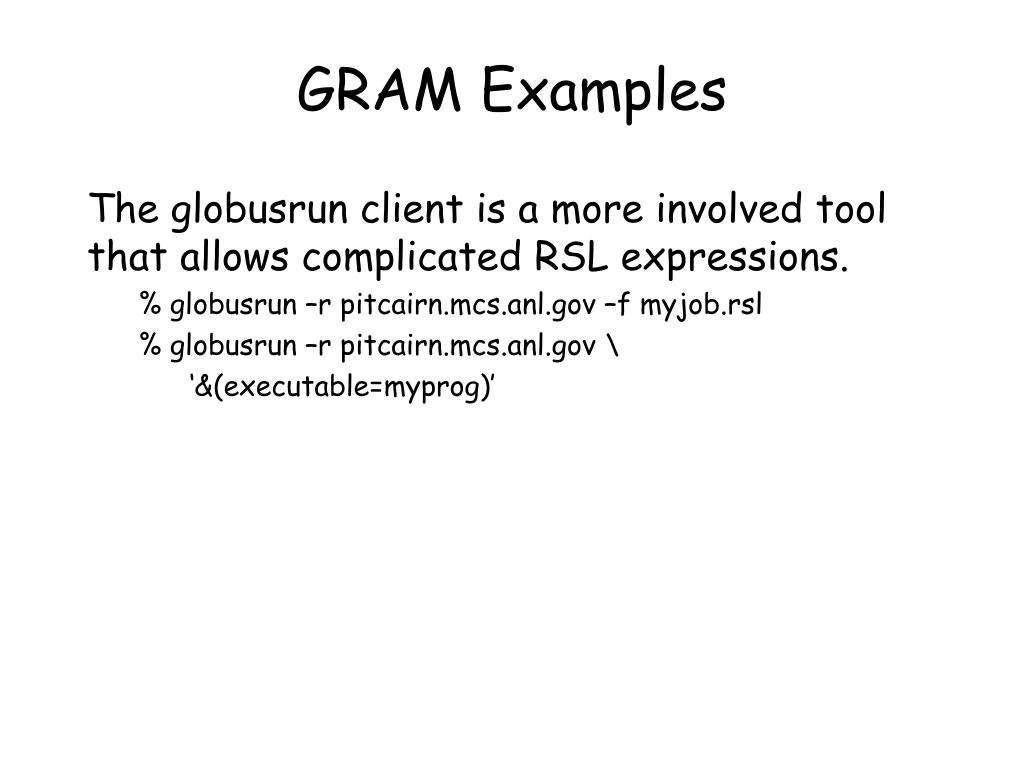 GRAM Examples

The globusrun client is a more involved tool that allows complicated RSL expressions.

% globusrun –r pitcairn.mcs.anl.gov –f myjob.rsl

% globusrun –r pitcairn.mcs.anl.gov \
‘&(executable=myprog)’